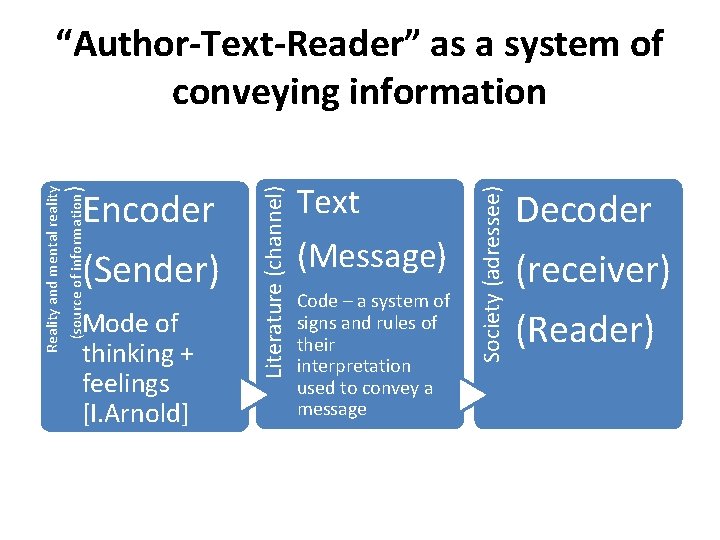 “Author-Text-Reader” as a system of conveying information

Reality and mental reality (source of information)

Encoder

(Sender)

Mode of thinking + feelings [I.Arnold]

Literature (channel)

Text

(Message)

Code – a system of signs and rules of their interpretation used to convey a message

Society (adressee)

Decoder

(receiver)

(Reader)